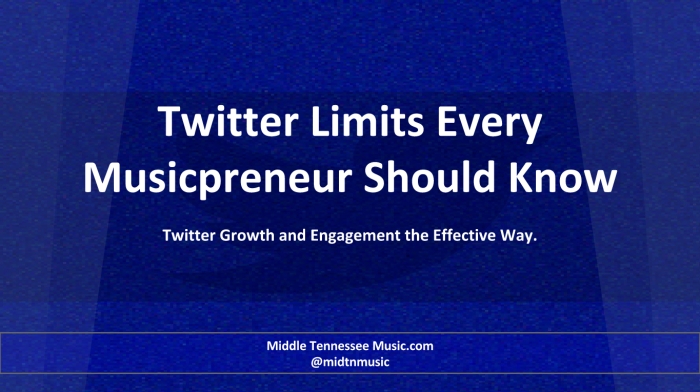 Twitter Limits Every Musicpreneur Should Know

Twitter Growth and Engagement the Effective Way.

Middle Tennessee Music.com
@midtnmusic